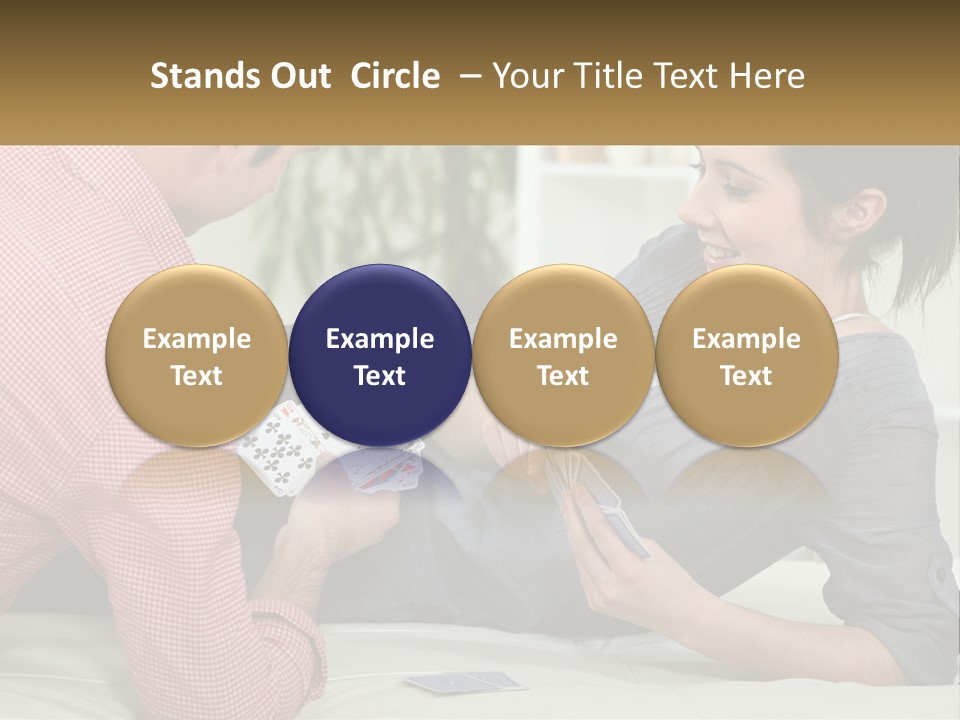 Stands Out Circle – Your Title Text Here

Example Text

Example Text

Example Text

Example Text